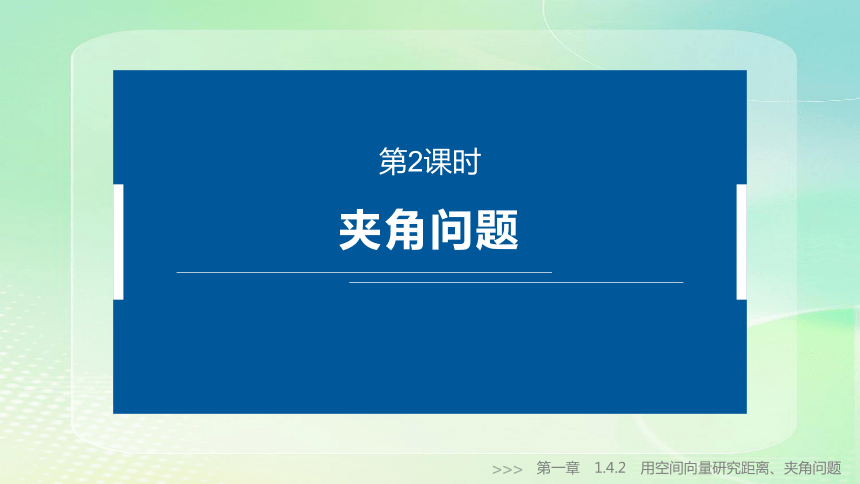 第2课时

夹角问题

>>> 第一章 1.4.2 用空间向量研究距离、夹角问题